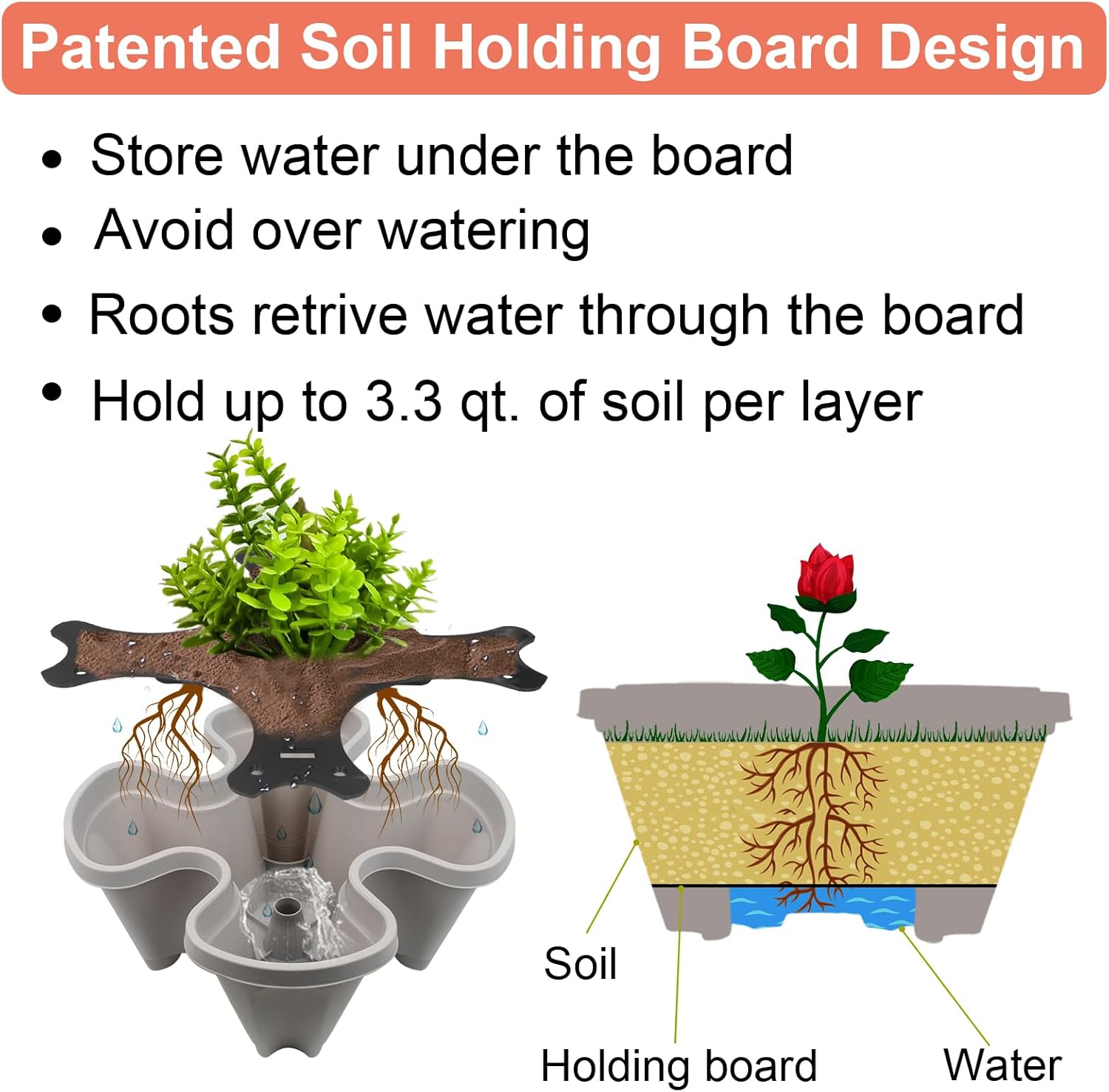 Patented Soil Holding Board Design

• Store water under the board
• Avoid over watering
• Roots retrive water through the board
• Hold up to 3.3 qt. of soil per layer

Soil
Holding board
Water